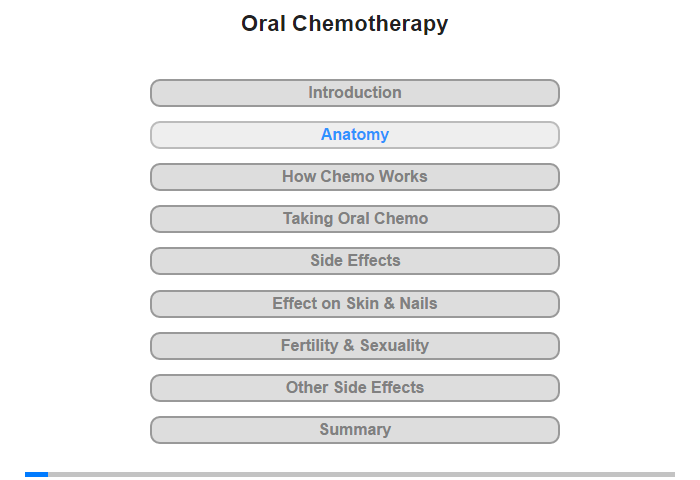 Oral Chemotherapy

Introduction

Anatomy

How Chemo Works

Taking Oral Chemo

Side Effects

Effect on Skin & Nails

Fertility & Sexuality

Other Side Effects

Summary